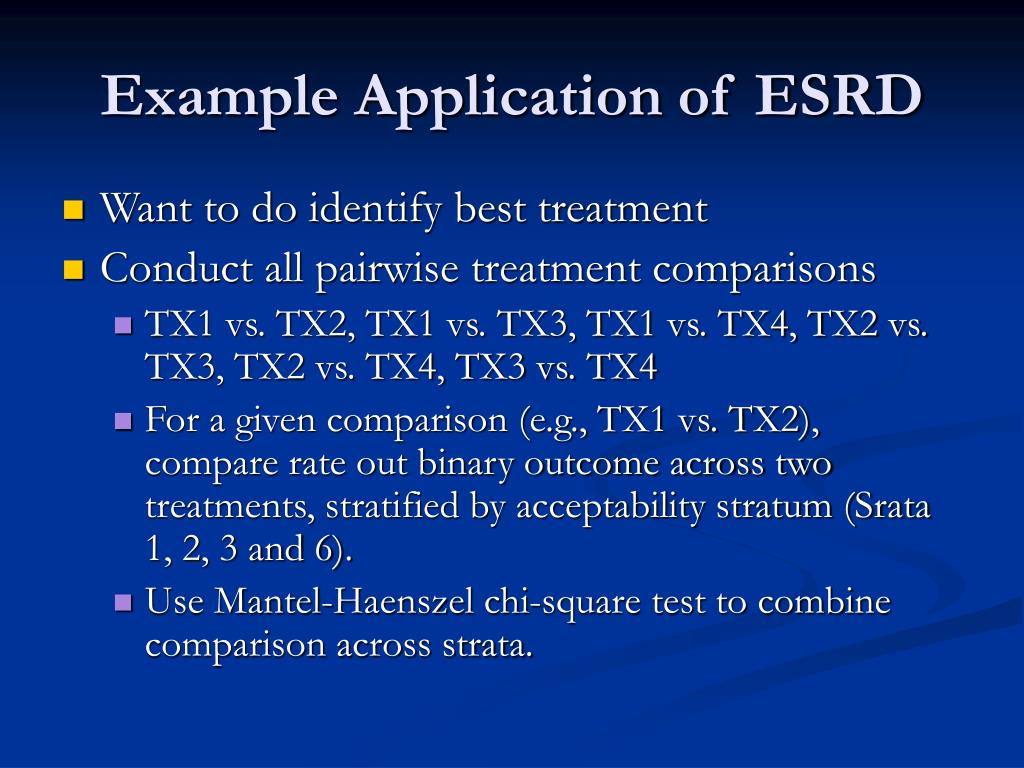 Example Application of ESRD

Want to do identify best treatment

Conduct all pairwise treatment comparisons

TX1 vs. TX2, TX1 vs. TX3, TX1 vs. TX4, TX2 vs. TX3, TX2 vs. TX4, TX3 vs. TX4

For a given comparison (e.g., TX1 vs. TX2), compare rate out binary outcome across two treatments, stratified by acceptability stratum (Srata 1, 2, 3 and 6).

Use Mantel-Haenszel chi-square test to combine comparison across strata.